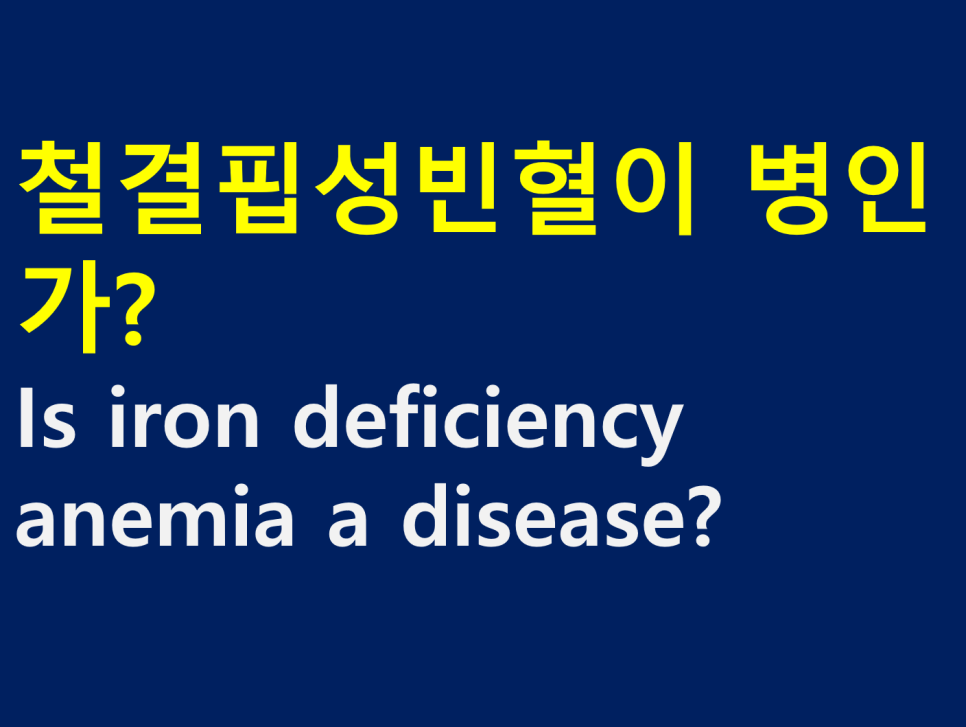 철결핍성빈혈이 병인가?

Is iron deficiency anemia a disease?